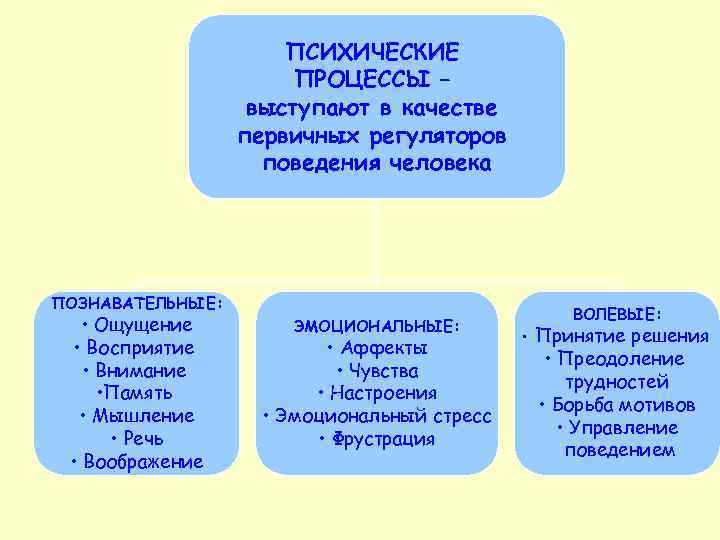 ПСИХИЧЕСКИЕ ПРОЦЕССЫ – выступают в качестве первичных регуляторов поведения человека

ПОЗНАВАТЕЛЬНЫЕ:
• Ощущение
• Восприятие
• Внимание
•Память
• Мышление
• Речь
• Воображение

ЭМОЦИОНАЛЬНЫЕ:
• Аффекты
• Чувства
• Настроения
• Эмоциональный стресс
• Фрустрация

ВОЛЕВЫЕ:
• Принятие решения
• Преодоление трудностей
• Борьба мотивов
• Управление поведением